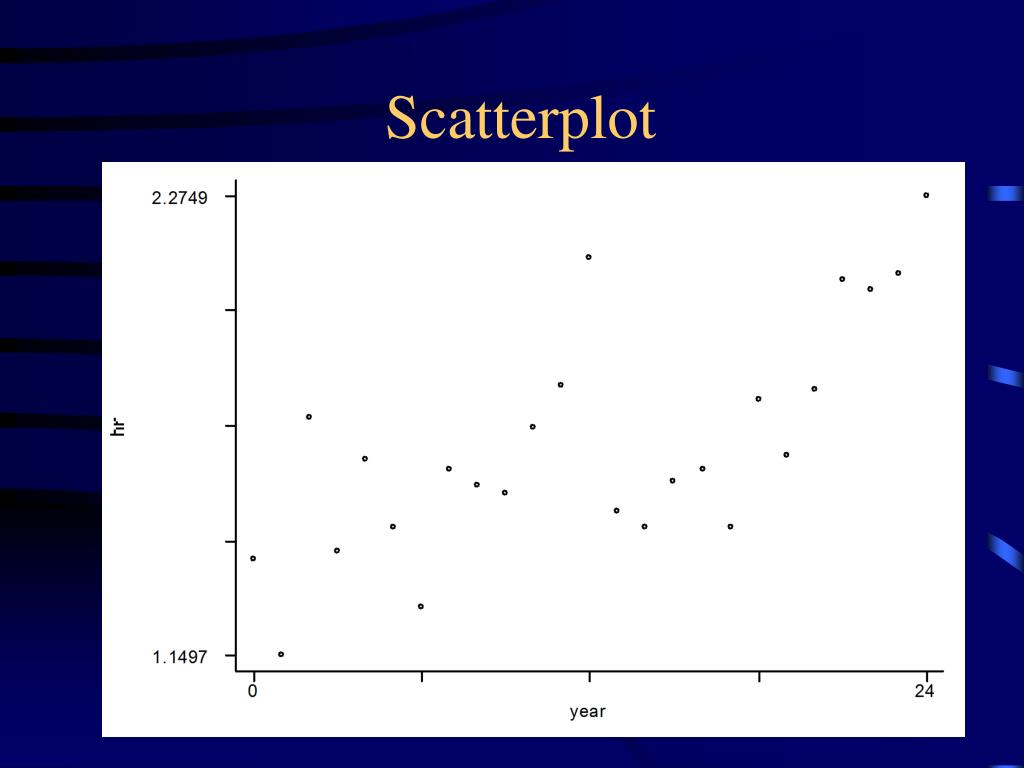 Scatterplot

2.2749

hr

1.1497

0

24

year